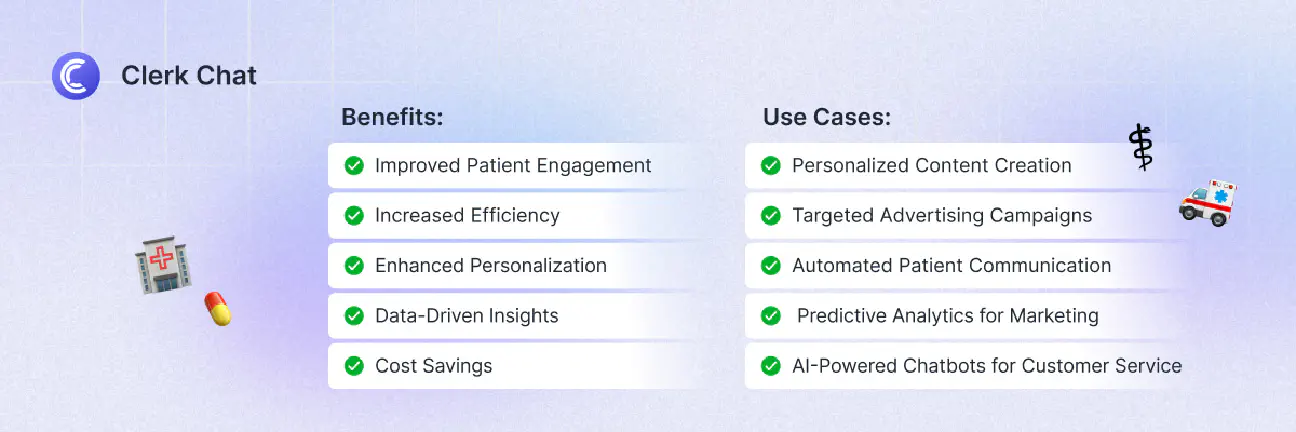 Clerk Chat

Benefits:

Improved Patient Engagement

Increased Efficiency

Enhanced Personalization

Data-Driven Insights

Cost Savings

Use Cases:

Personalized Content Creation

Targeted Advertising Campaigns

Automated Patient Communication

Predictive Analytics for Marketing

AI-Powered Chatbots for Customer Service